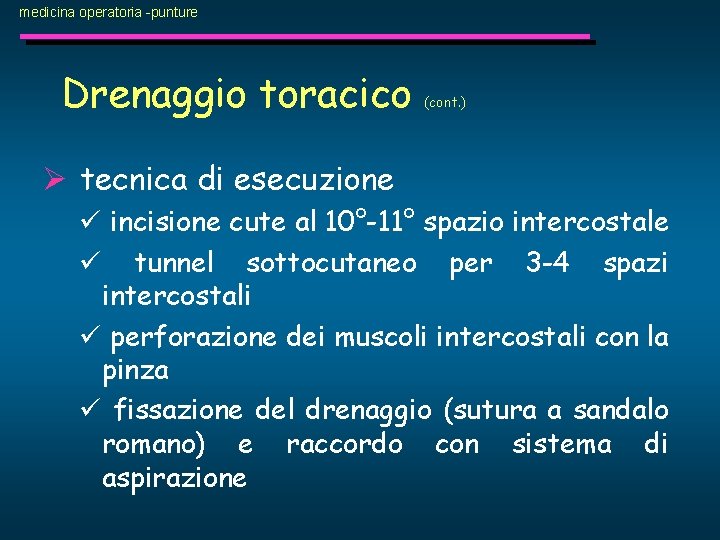 medicina operatoria -punture

Drenaggio toracico (cont.)

➢ tecnica di esecuzione

✓ incisione cute al 10°-11° spazio intercostale

✓ tunnel sottocutaneo per 3-4 spazi intercostali

✓ perforazione dei muscoli intercostali con la pinza

✓ fissazione del drenaggio (sutura a sandalo romano) e raccordo con sistema di aspirazione